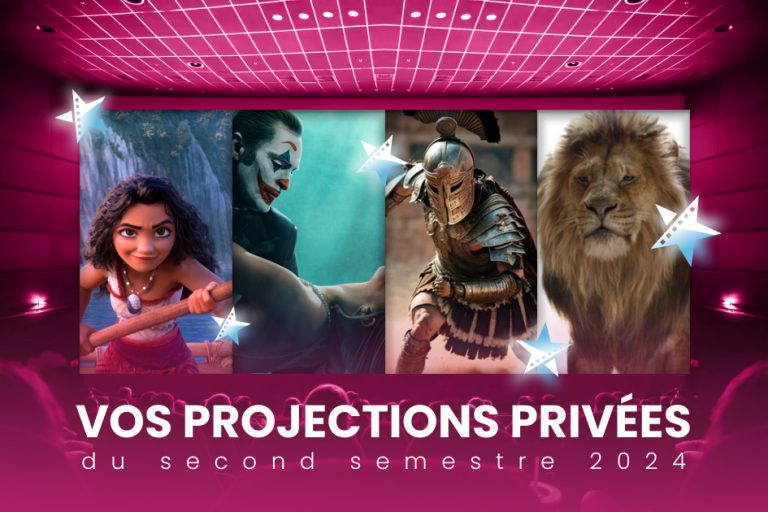 VOS PROJECTIONS PRIVÉES
du second semestre 2024